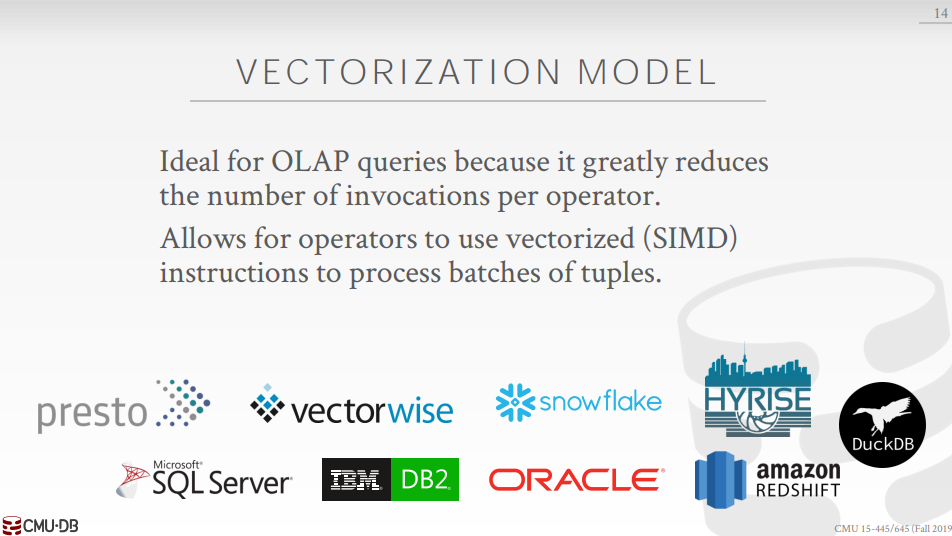 14

VECTORIZATION MODEL

Ideal for OLAP queries because it greatly reduces the number of invocations per operator.

Allows for operators to use vectorized (SIMD) instructions to process batches of tuples.

presto

vectorwise

snowflake

HYRISE

DuckDB

Microsoft SQL Server

IBM DB2

ORACLE

amazon REDSHIFT

CMU·DB

CMU 15-445/645 (Fall 2019